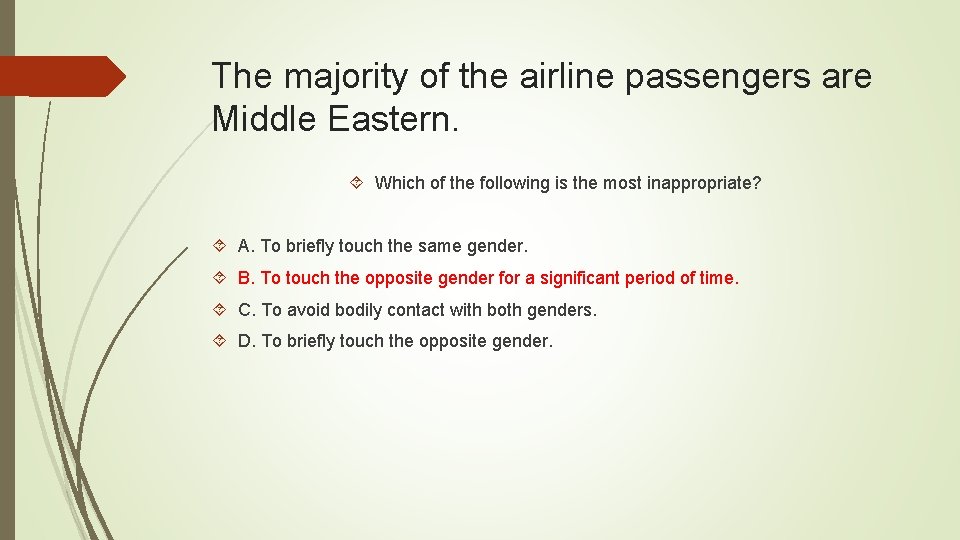 The majority of the airline passengers are Middle Eastern.

Which of the following is the most inappropriate?

A. To briefly touch the same gender.

B. To touch the opposite gender for a significant period of time.

C. To avoid bodily contact with both genders.

D. To briefly touch the opposite gender.